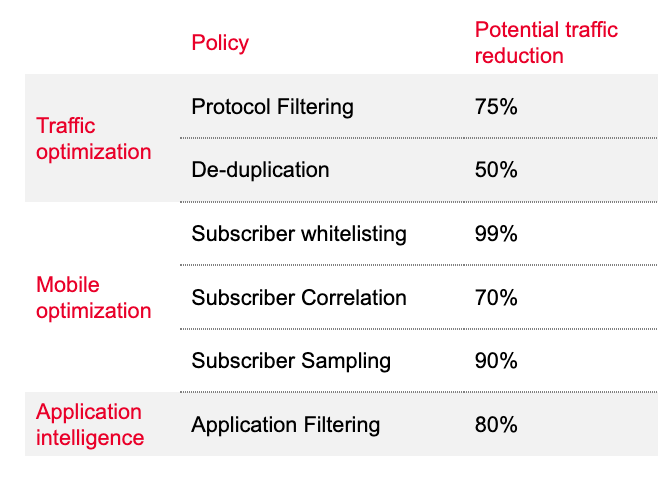 |  | Policy | Potential traffic reduction |
|---|---|---|
| Traffic optimization | Protocol Filtering | 75% |
|  | De-duplication | 50% |
| Mobile optimization | Subscriber whitelisting | 99% |
|  | Subscriber Correlation | 70% |
|  | Subscriber Sampling | 90% |
| Application intelligence | Application Filtering | 80% |